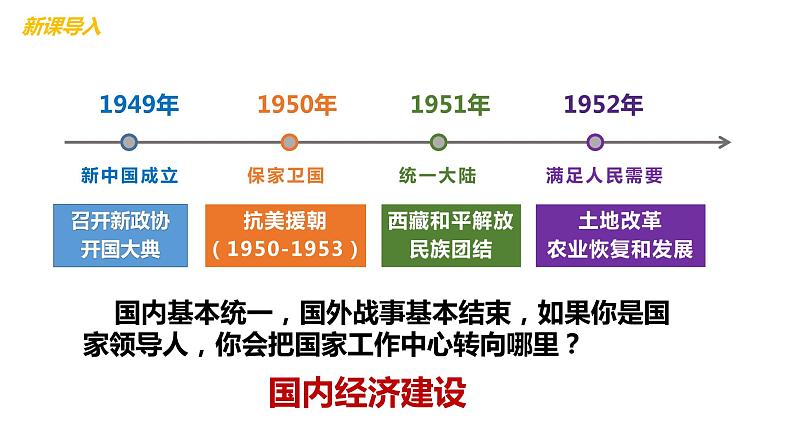 新课导入

1949年
新中国成立
召开新政协
开国大典

1950年
保家卫国
抗美援朝
（1950-1953）

1951年
统一大陆
西藏和平解放
民族团结

1952年
满足人民需要
土地改革
农业恢复和发展

国内基本统一，国外战事基本结束，如果你是国家领导人，你会把国家工作中心转向哪里？

国内经济建设